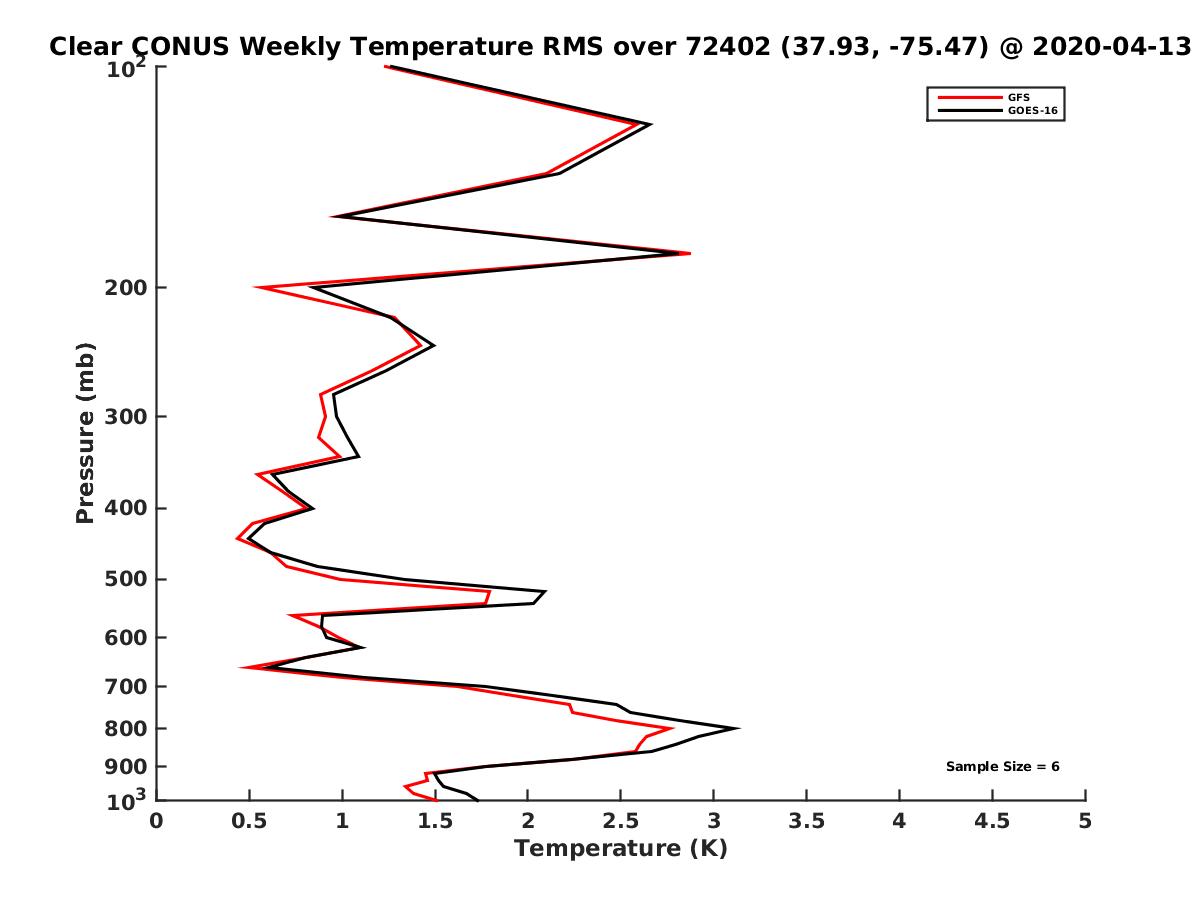 Clear CONUS Weekly Temperature RMS over 72402 (37.93, -75.47) @ 2020-04-13

GFS
GOES-16

Pressure (mb)

$10^2$
200
300
400
500
600
700
800
900
$10^3$

Sample Size = 6

0
0.5
1
1.5
2
2.5
3
3.5
4
4.5
5
Temperature (K)